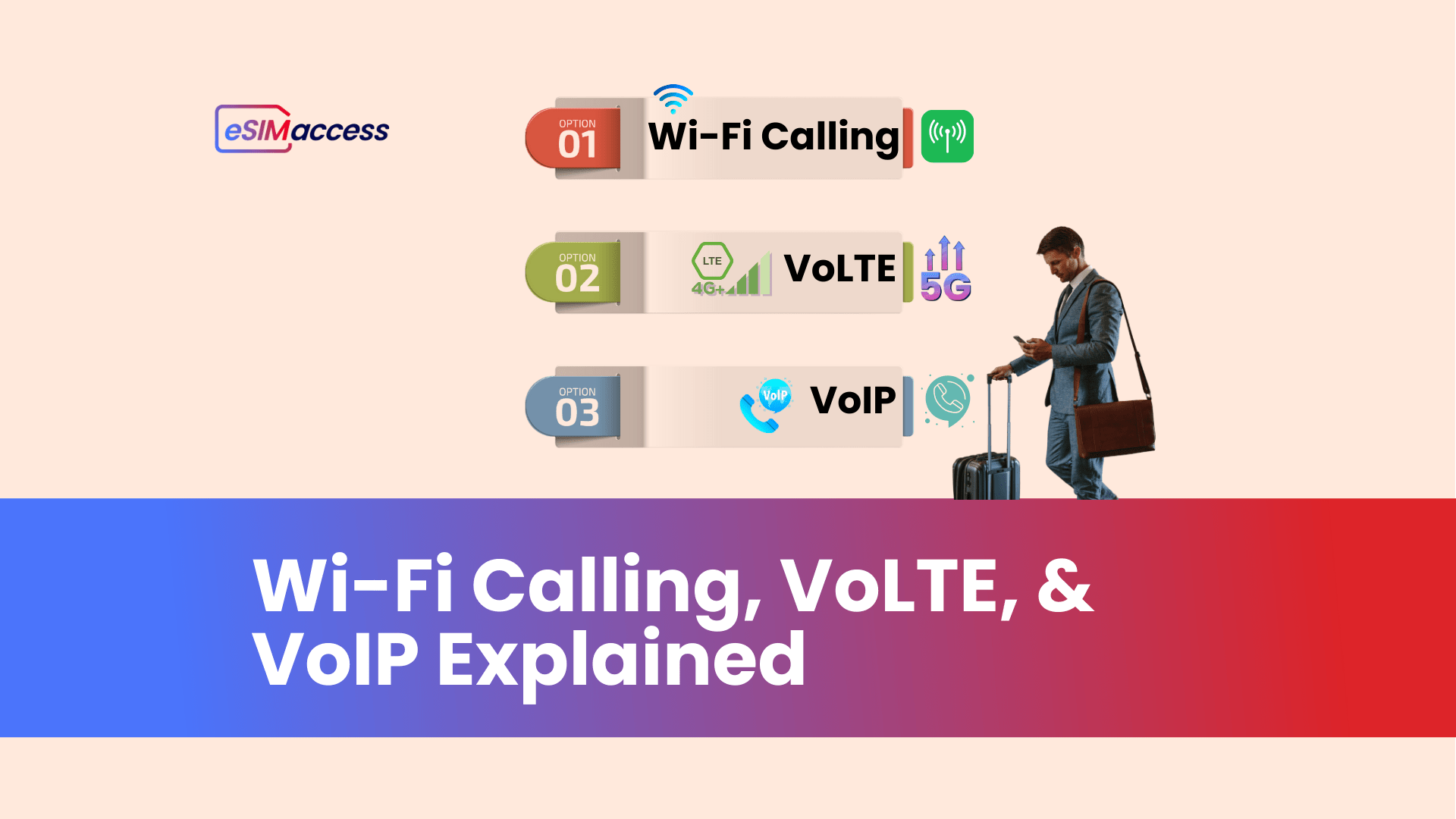 eSIMaccess

OPTION 01 Wi-Fi Calling

OPTION 02 LTE 4G+ VoLTE 5G

OPTION 03 VoIP VoIP

Wi-Fi Calling, VoLTE, & VoIP Explained